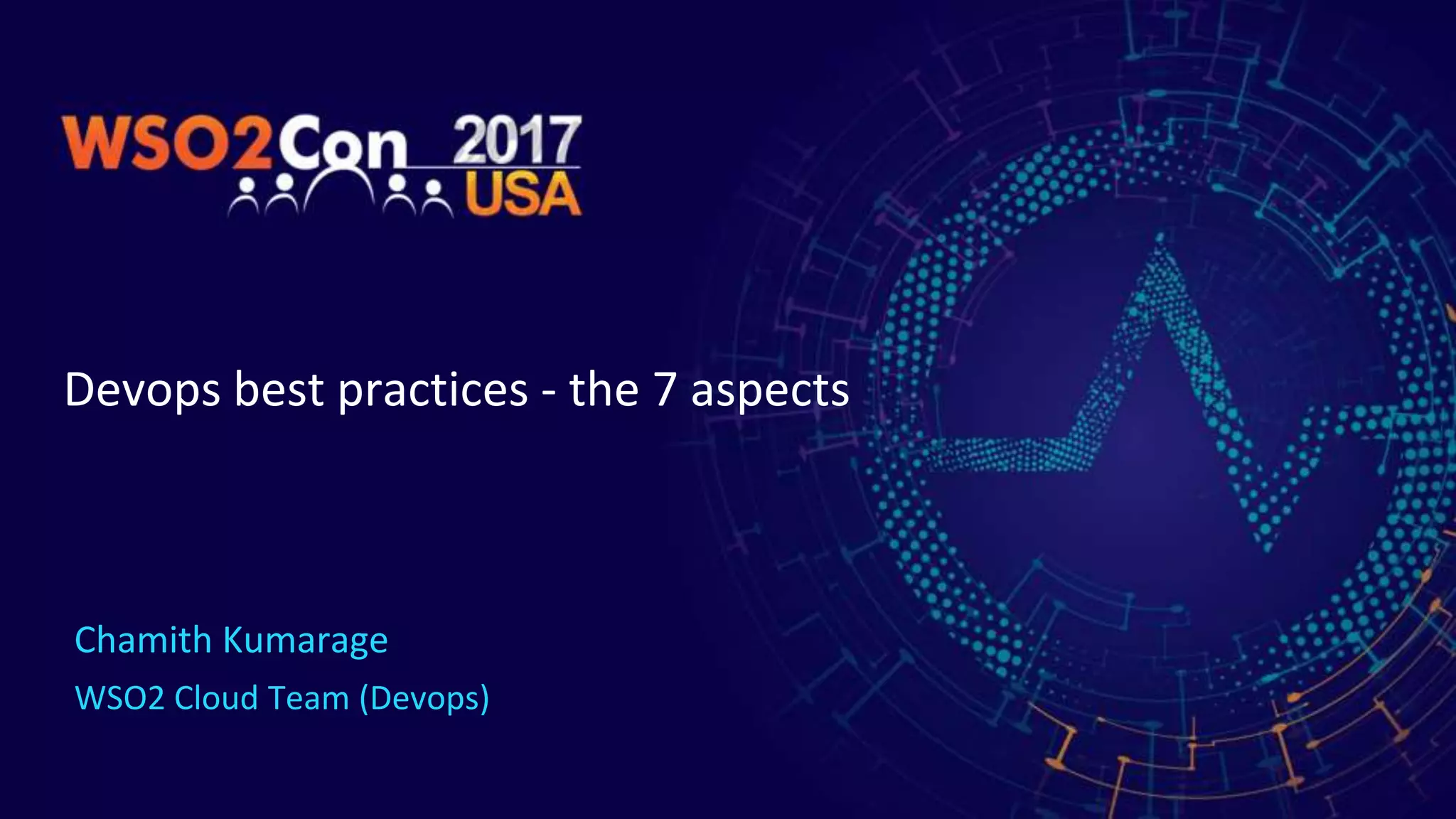 WSO2Con 2017 USA

Devops best practices - the 7 aspects

Chamith Kumarage

WSO2 Cloud Team (Devops)